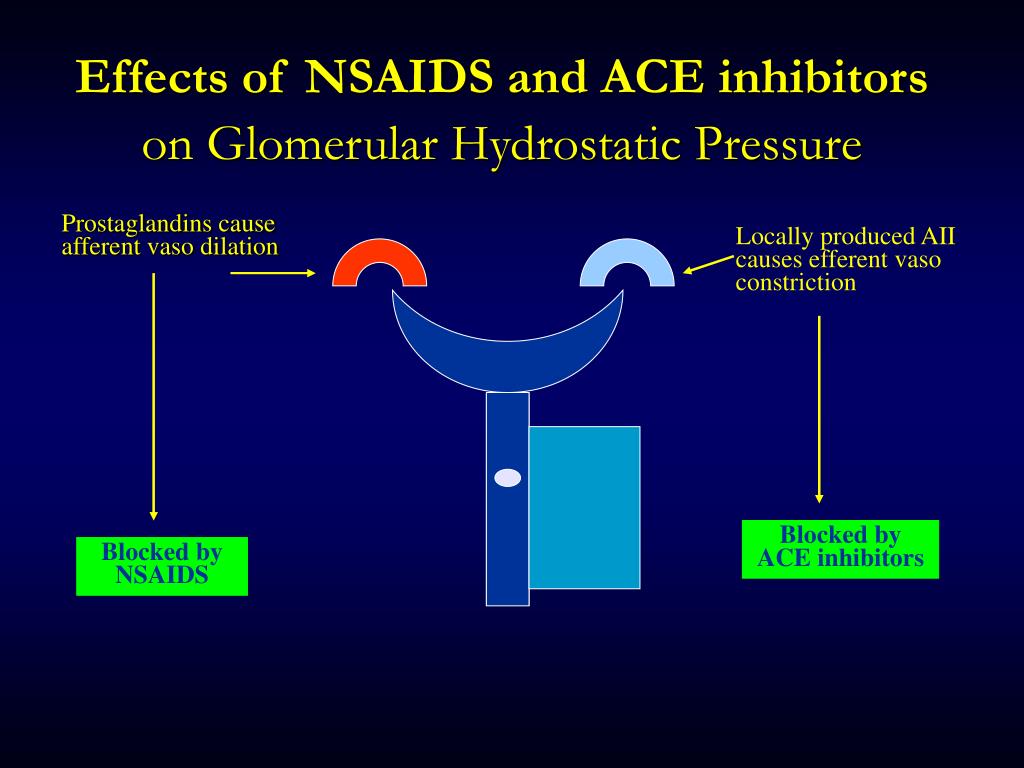 Effects of NSAIDS and ACE inhibitors
on Glomerular Hydrostatic Pressure

Prostaglandins cause afferent vaso dilation

Locally produced AII causes efferent vaso constriction

Blocked by NSAIDS

Blocked by ACE inhibitors